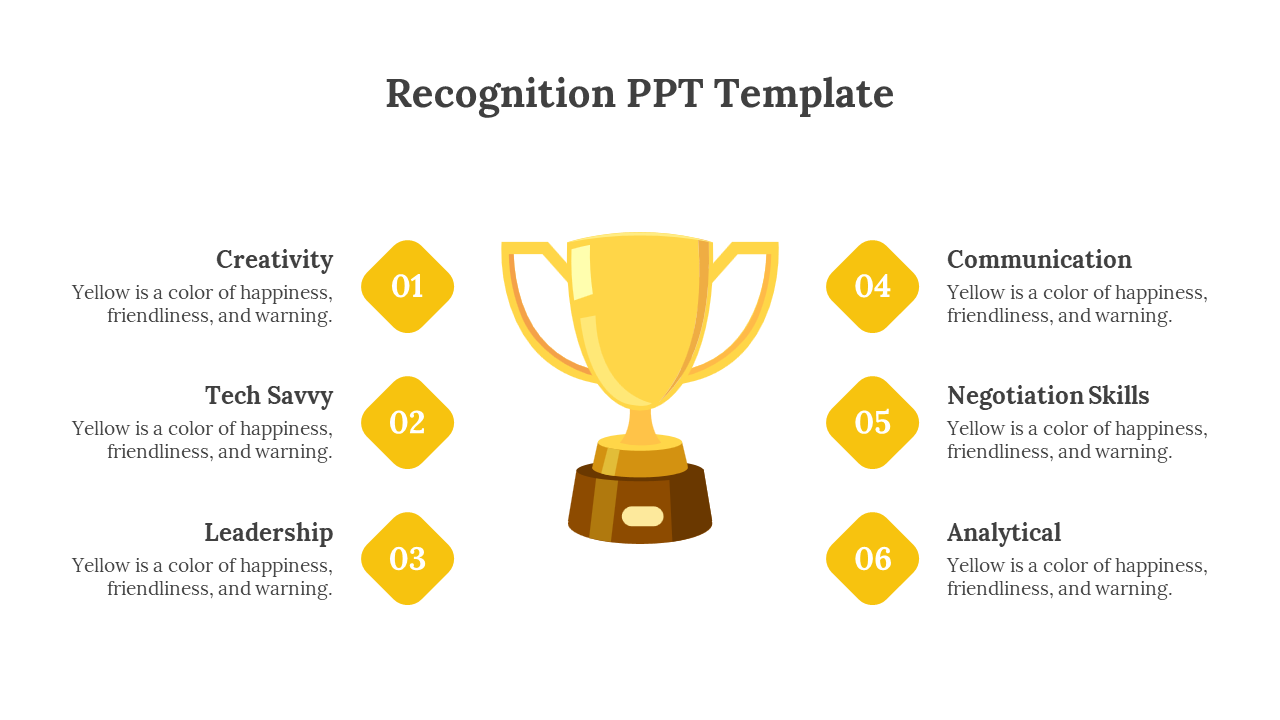 Recognition PPT Template

Creativity
Yellow is a color of happiness, friendliness, and warning.

01

Tech Savvy
Yellow is a color of happiness, friendliness, and warning.

02

Leadership
Yellow is a color of happiness, friendliness, and warning.

03

04

Communication
Yellow is a color of happiness, friendliness, and warning.

05

Negotiation Skills
Yellow is a color of happiness, friendliness, and warning.

06

Analytical
Yellow is a color of happiness, friendliness, and warning.